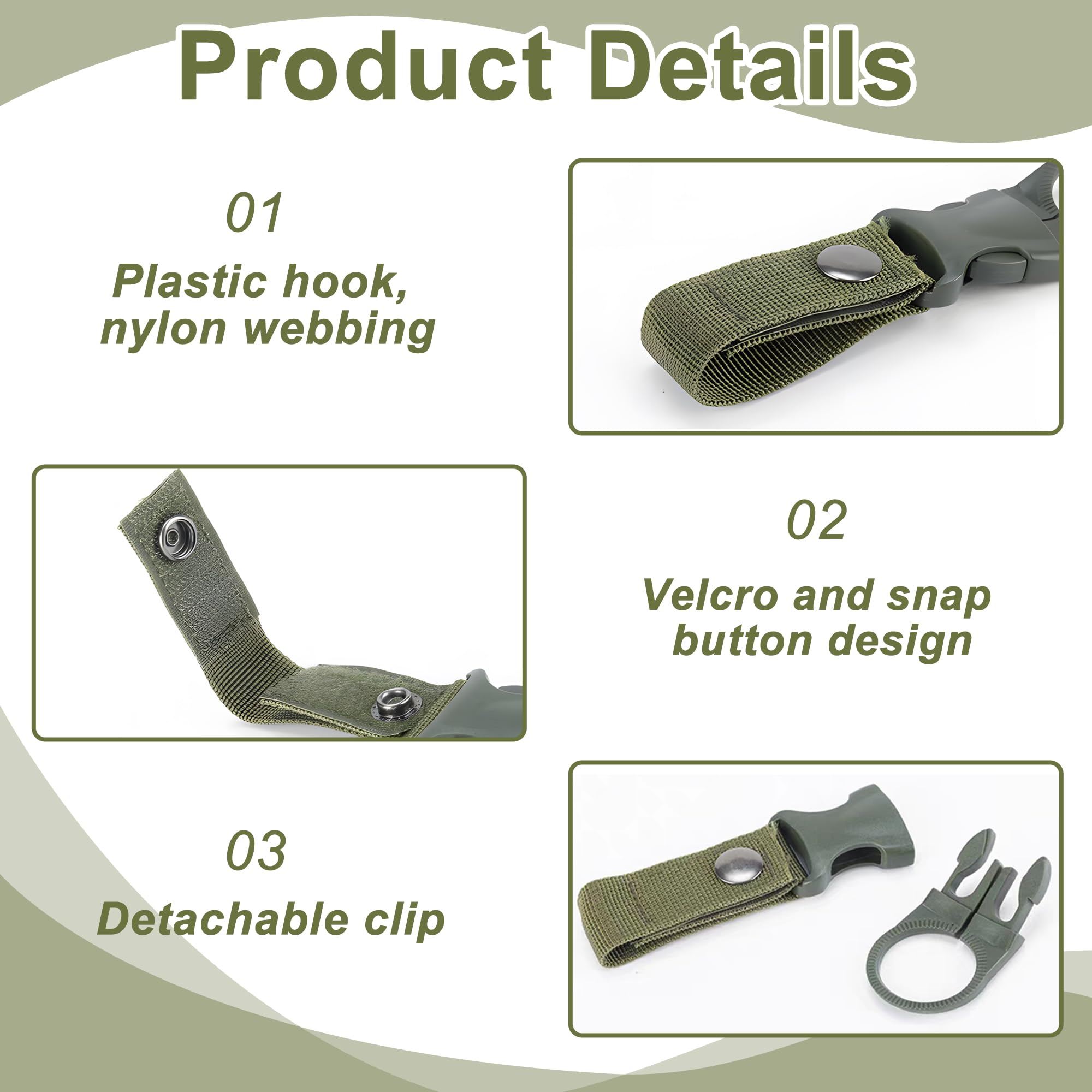 Product Details

01

Plastic hook, nylon webbing

02

Velcro and snap button design

03

Detachable clip